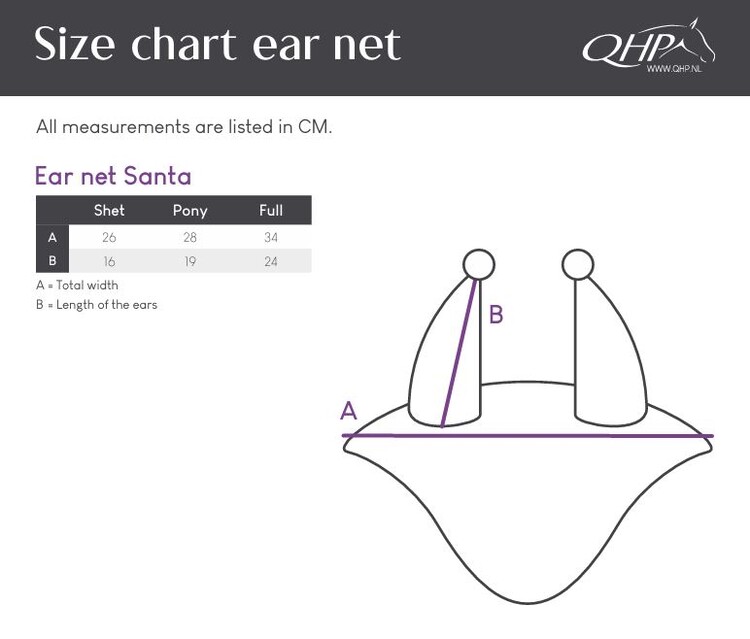 Size chart ear net

QHP
WWW.QHP.NL

All measurements are listed in CM.

Ear net Santa

| | Shet | Pony | Full |
|---|---|---|---|
| A | 26 | 28 | 34 |
| B | 16 | 19 | 24 |

A = Total width
B = Length of the ears

B

A